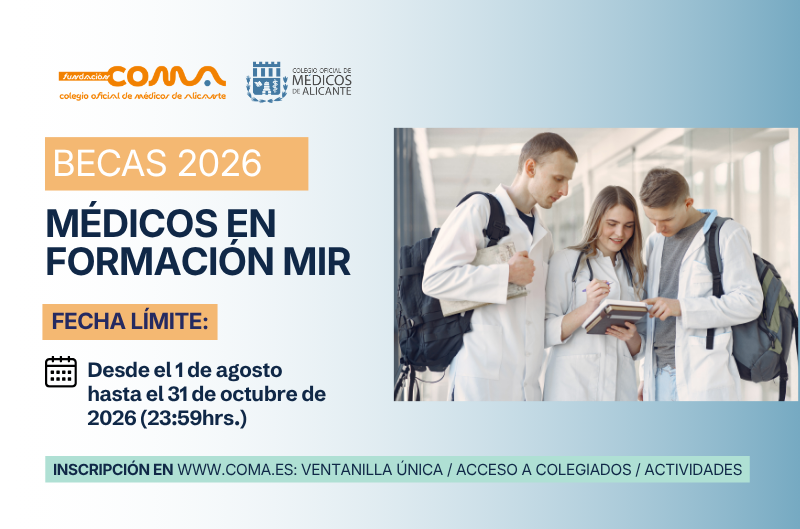 fundación COMA
colegio oficial de médicos de Alicante

COLEGIO OFICIAL DE MÉDICOS DE ALICANTE

BECAS 2026

MÉDICOS EN FORMACIÓN MIR

FECHA LÍMITE:

Desde el 1 de agosto hasta el 31 de octubre de 2026 (23:59hrs.)

INSCRIPCIÓN EN WWW.COMA.ES: VENTANILLA ÚNICA / ACCESO A COLEGIADOS / ACTIVIDADES